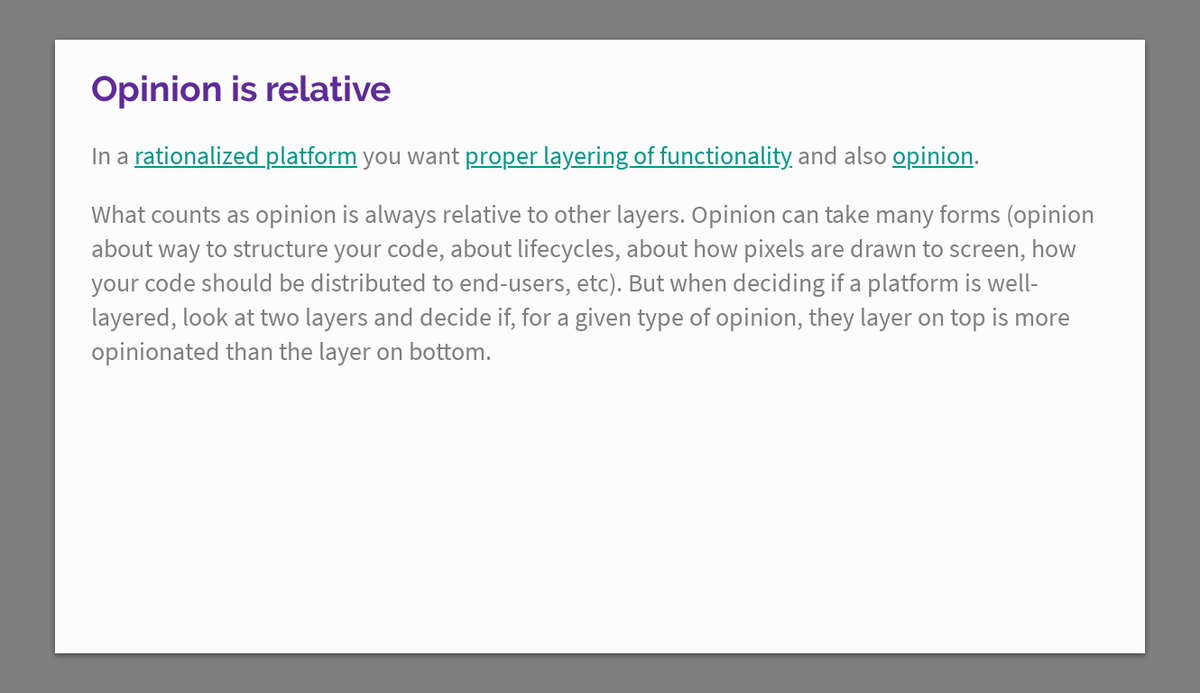 Opinion is relative

In a rationalized platform you want proper layering of functionality and also opinion.

What counts as opinion is always relative to other layers. Opinion can take many forms (opinion about way to structure your code, about lifecycles, about how pixels are drawn to screen, how your code should be distributed to end-users, etc). But when deciding if a platform is well-layered, look at two layers and decide if, for a given type of opinion, they layer on top is more opinionated than the layer on bottom.